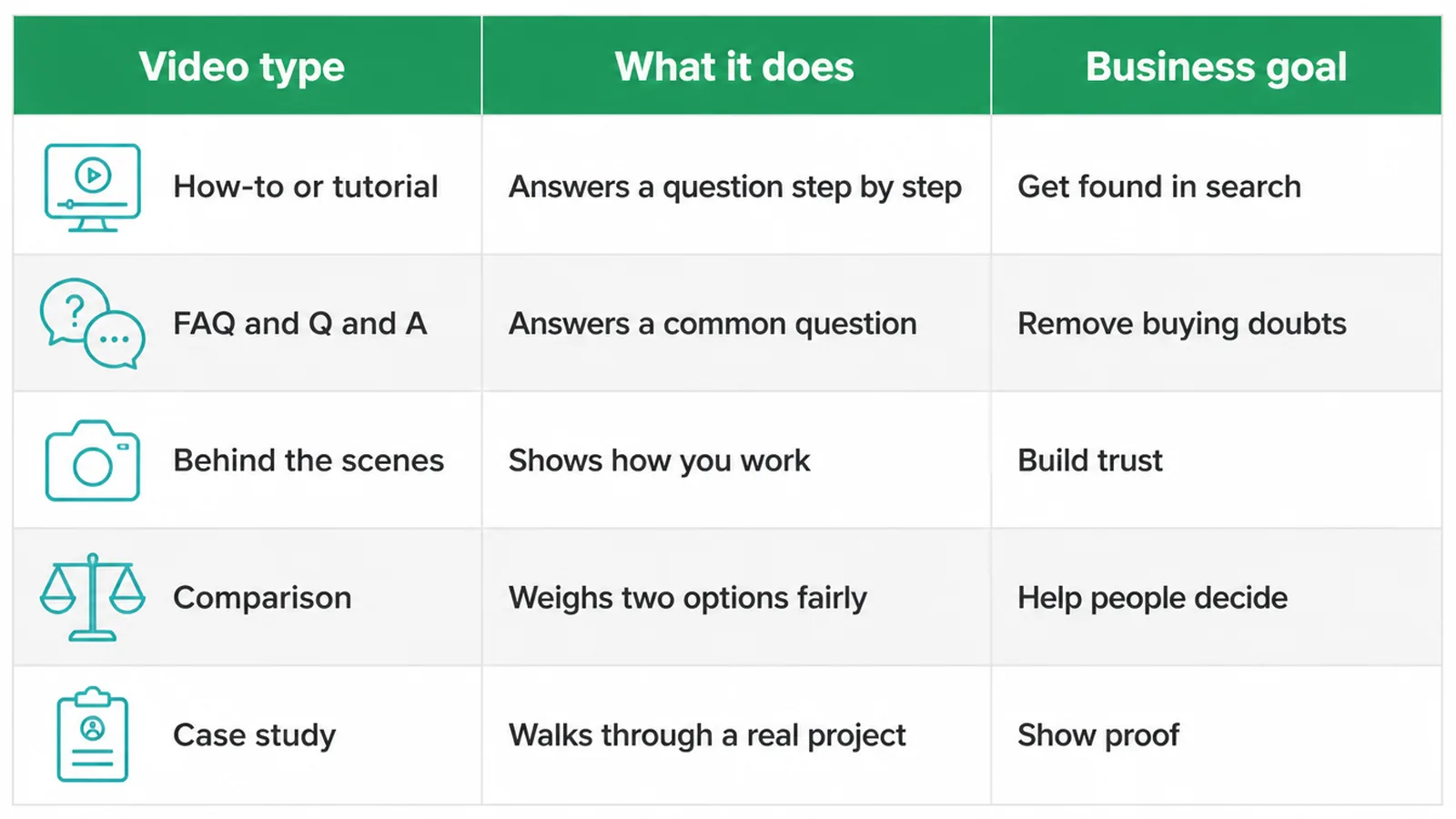 | Video type | What it does | Business goal |
|---|---|---|
| How-to or tutorial | Answers a question step by step | Get found in search |
| FAQ and Q and A | Answers a common question | Remove buying doubts |
| Behind the scenes | Shows how you work | Build trust |
| Comparison | Weighs two options fairly | Help people decide |
| Case study | Walks through a real project | Show proof |